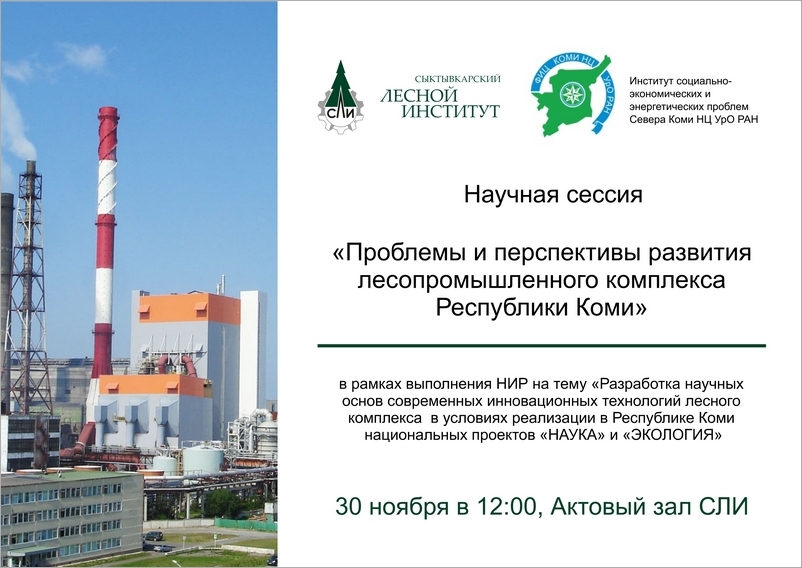 СЛИ

СЫКТЫВКАРСКИЙ ЛЕСНОЙ ИНСТИТУТ

ФИЦ КОМИ НЦ УрО РАН

Институт социально-экономических и энергетических проблем Севера Коми НЦ УрО РАН

Научная сессия

«Проблемы и перспективы развития лесопромышленного комплекса Республики Коми»

в рамках выполнения НИР на тему «Разработка научных основ современных инновационных технологий лесного комплекса в условиях реализации в Республике Коми национальных проектов «НАУКА» и «ЭКОЛОГИЯ»

30 ноября в 12:00, Актовый зал СЛИ